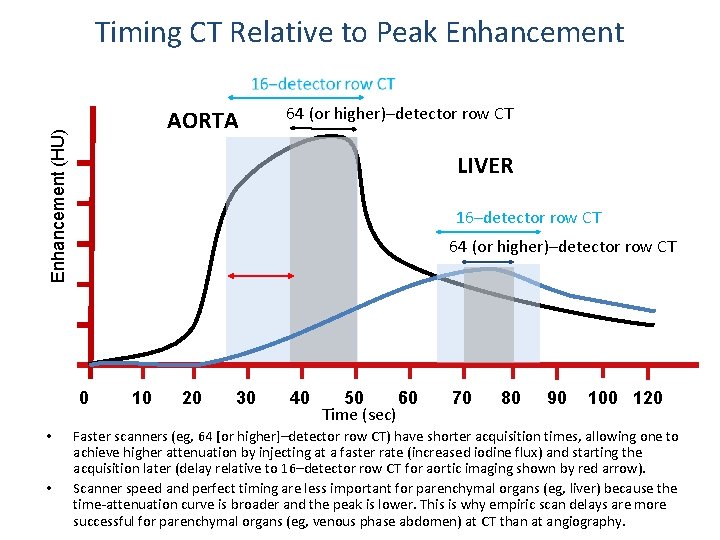 Timing CT Relative to Peak Enhancement

16–detector row CT

AORTA

64 (or higher)–detector row CT

LIVER

16–detector row CT

64 (or higher)–detector row CT

Enhancement (HU)

0 10 20 30 40 50 60 70 80 90 100 120

Time (sec)

• Faster scanners (eg, 64 [or higher]–detector row CT) have shorter acquisition times, allowing one to achieve higher attenuation by injecting at a faster rate (increased iodine flux) and starting the acquisition later (delay relative to 16–detector row CT for aortic imaging shown by red arrow).

• Scanner speed and perfect timing are less important for parenchymal organs (eg, liver) because the time-attenuation curve is broader and the peak is lower. This is why empiric scan delays are more successful for parenchymal organs (eg, venous phase abdomen) at CT than at angiography.